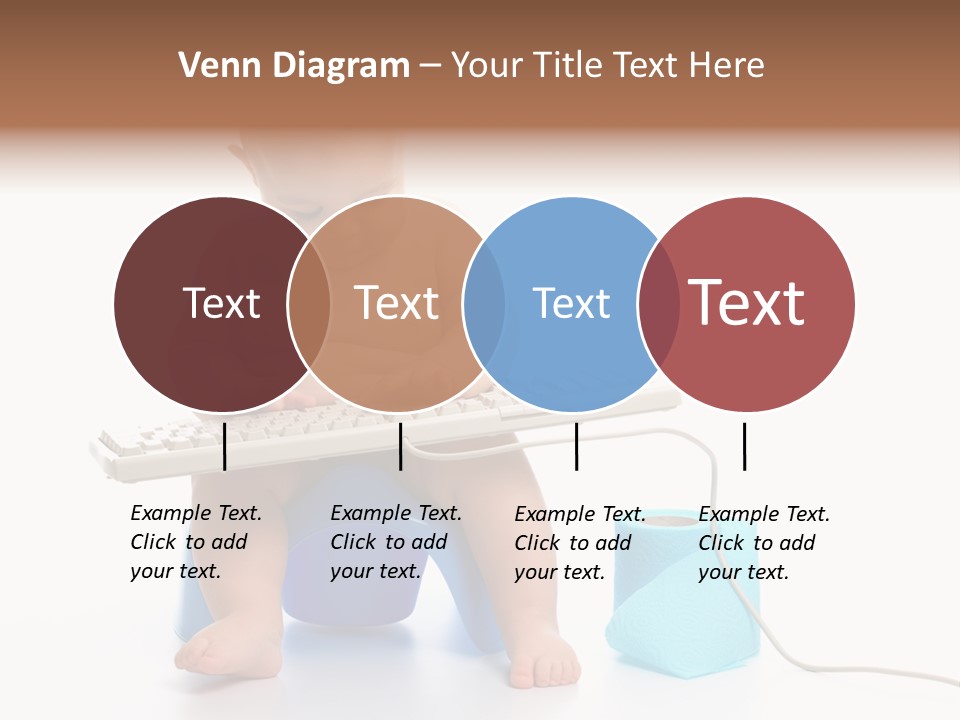 Venn Diagram – Your Title Text Here

Text

Text

Text

Text

Example Text. Click to add your text.

Example Text. Click to add your text.

Example Text. Click to add your text.

Example Text. Click to add your text.